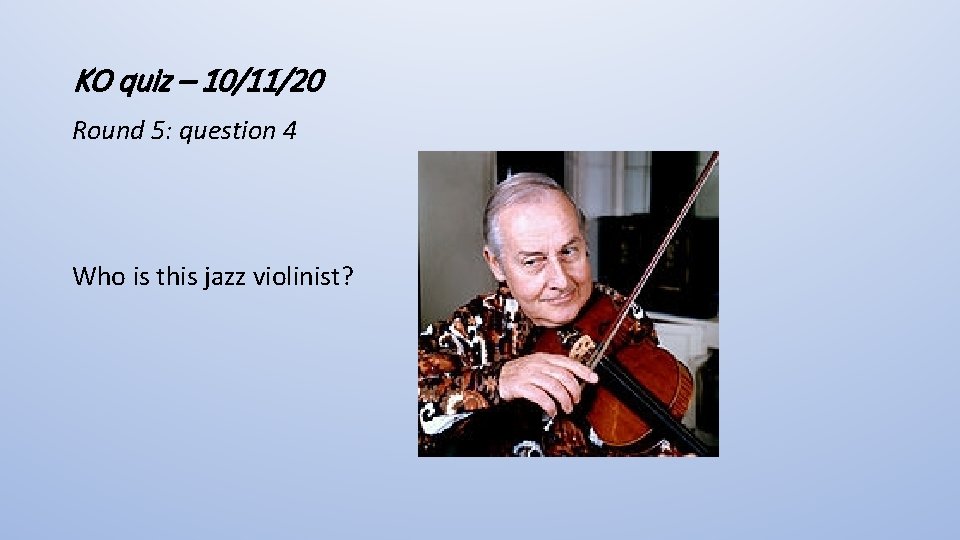 KO quiz – 10/11/20

Round 5: question 4

Who is this jazz violinist?